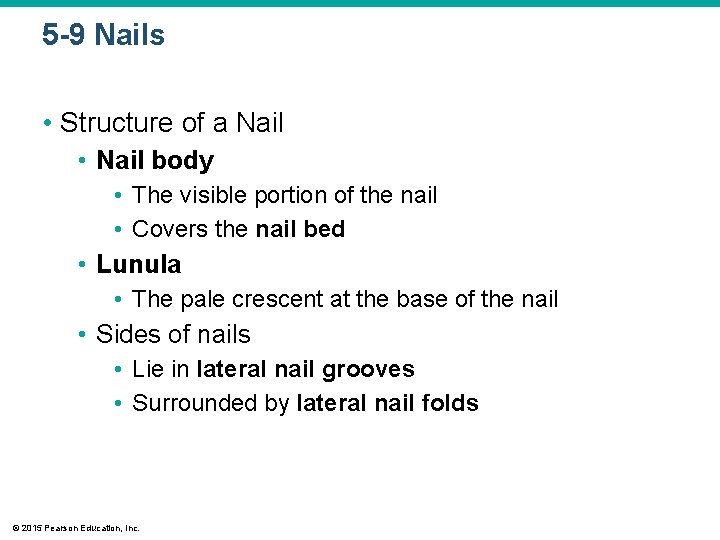 5-9 Nails

• Structure of a Nail
 • Nail body
  • The visible portion of the nail
  • Covers the nail bed
 • Lunula
  • The pale crescent at the base of the nail
 • Sides of nails
  • Lie in lateral nail grooves
  • Surrounded by lateral nail folds

© 2015 Pearson Education, Inc.